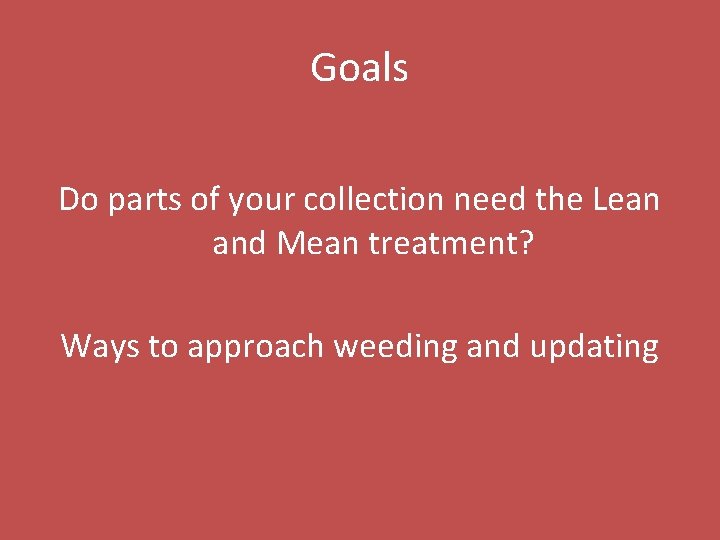 Goals

Do parts of your collection need the Lean and Mean treatment?

Ways to approach weeding and updating